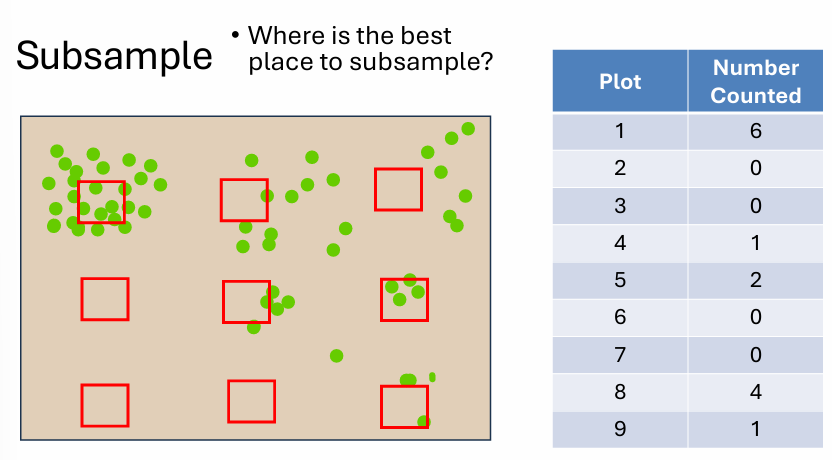 Subsample

• Where is the best place to subsample?

| Plot | Number Counted |
|---|---|
| 1 | 6 |
| 2 | 0 |
| 3 | 0 |
| 4 | 1 |
| 5 | 2 |
| 6 | 0 |
| 7 | 0 |
| 8 | 4 |
| 9 | 1 |